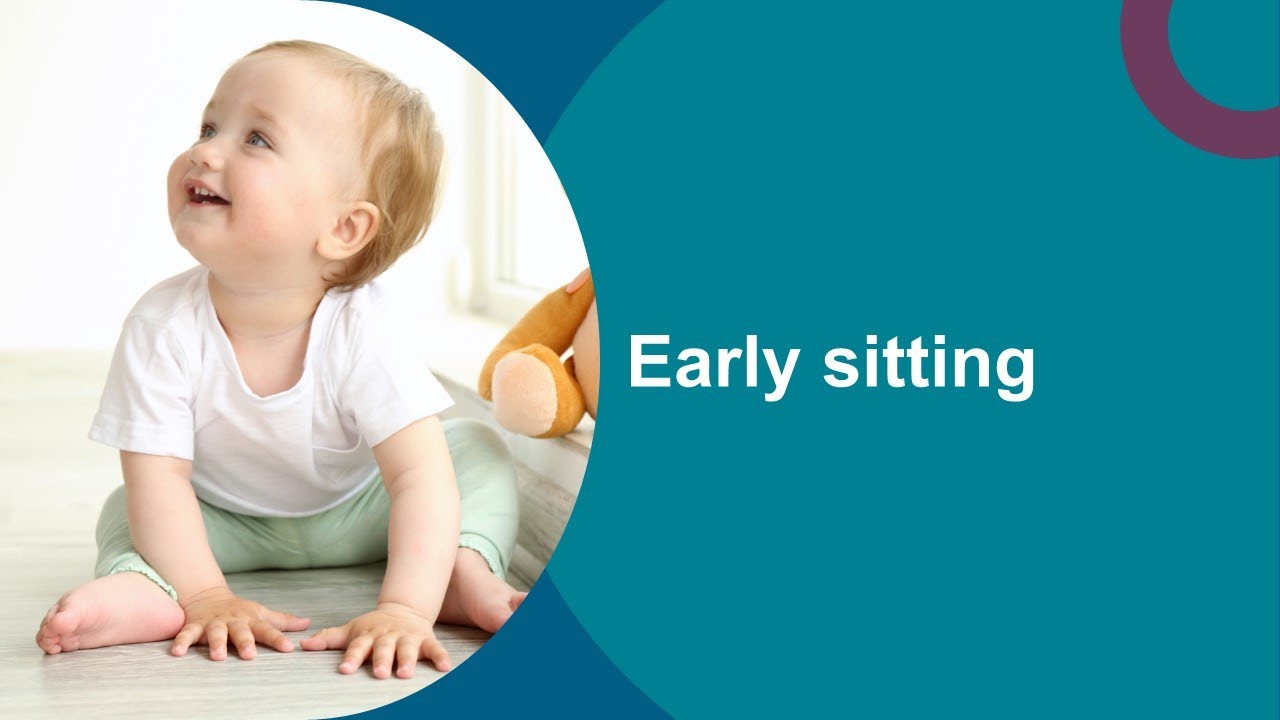 Early sitting